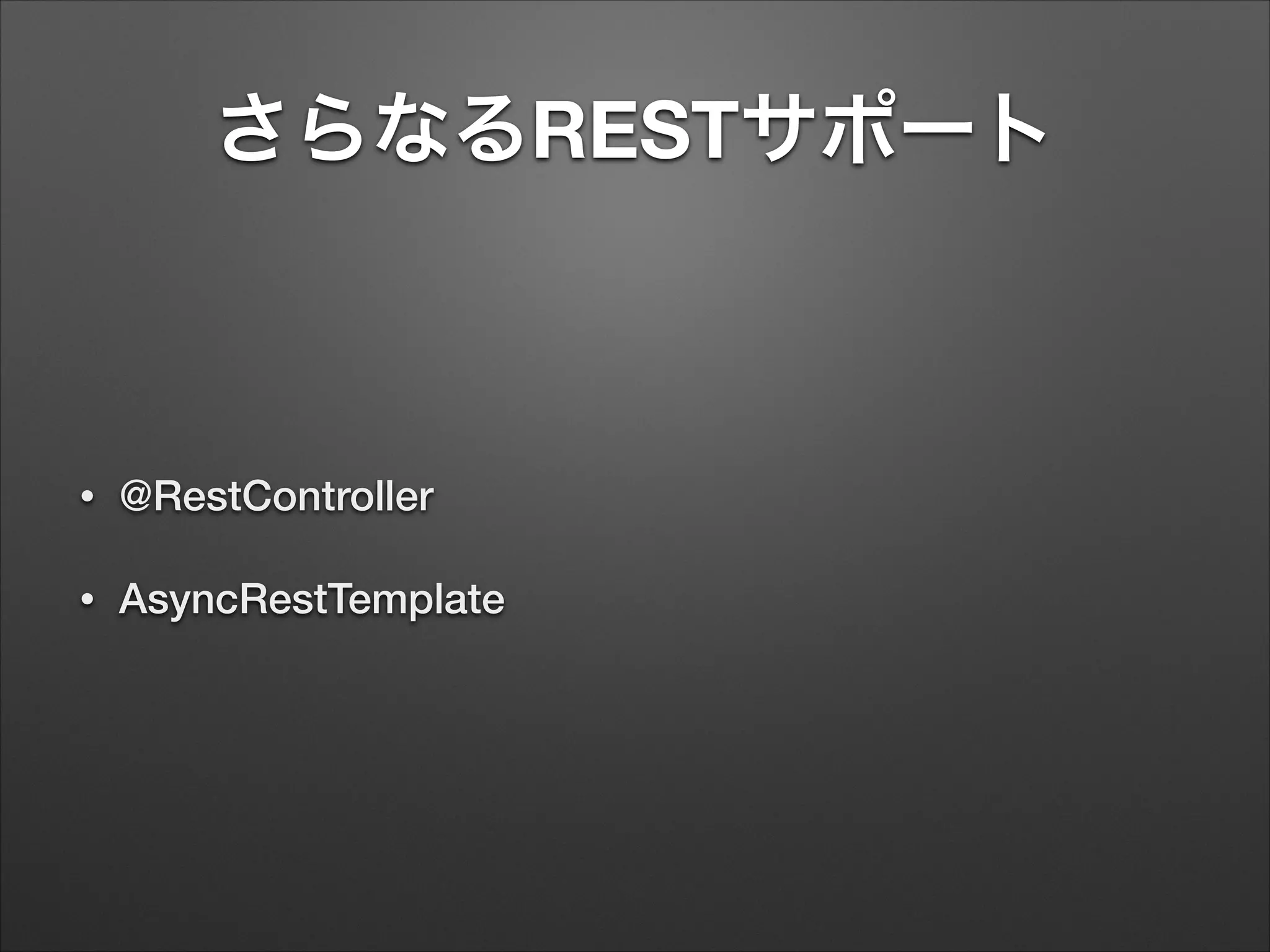 さらなるRESTサポート

• @RestController

• AsyncRestTemplate